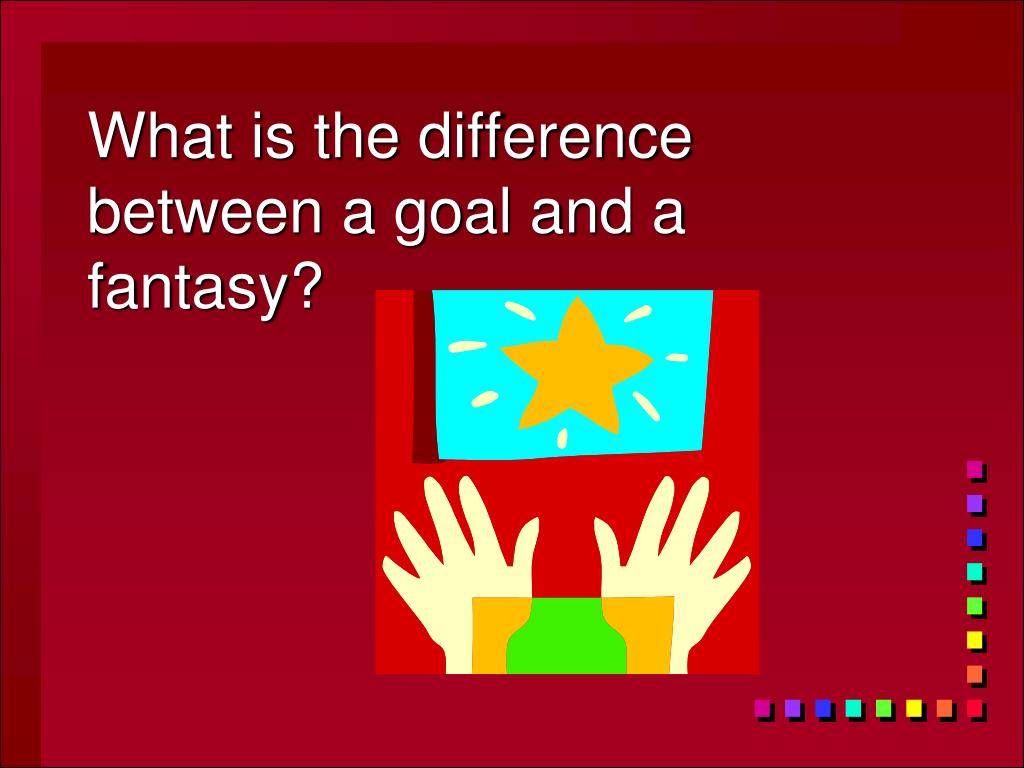 What is the difference between a goal and a fantasy?